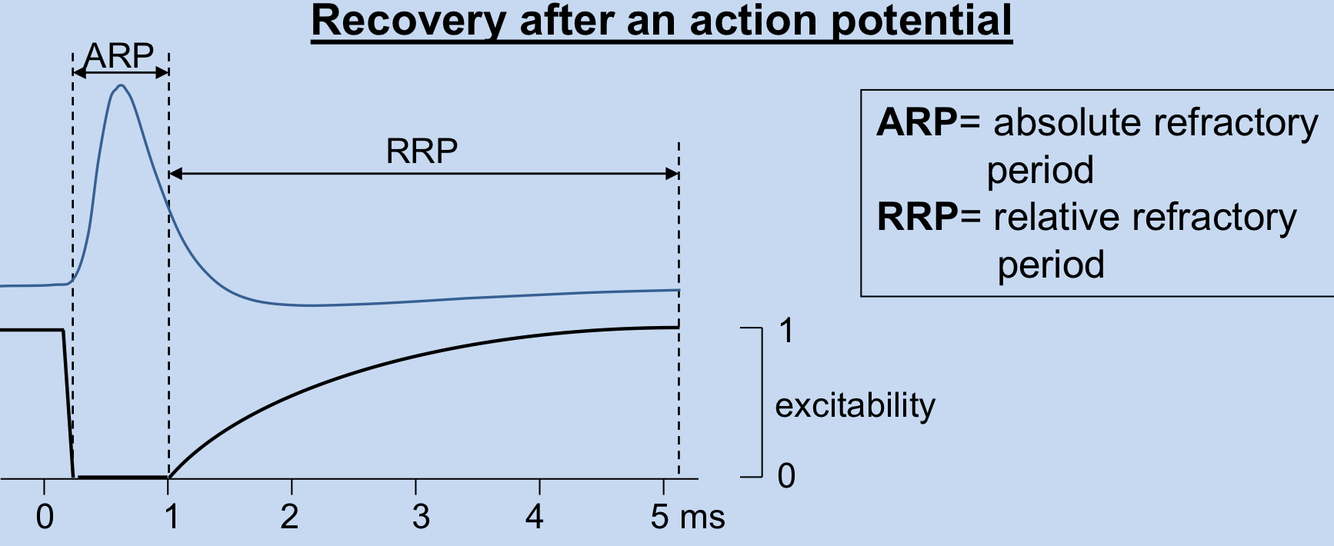 Recovery after an action potential

ARP

RRP

ARP= absolute refractory period
RRP= relative refractory period

1

excitability

0

0 1 2 3 4 5 ms